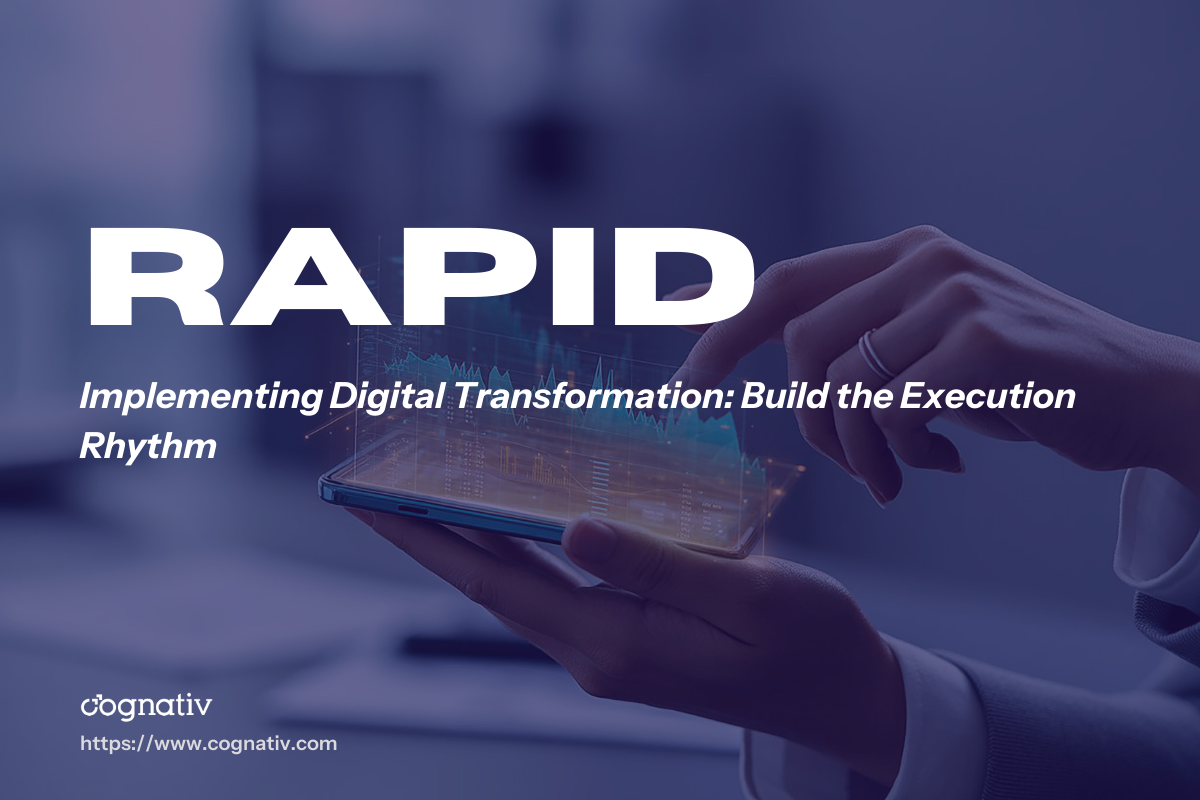 RAPID

Implementing Digital Transformation: Build the Execution Rhythm

cognativ

https://www.cognativ.com